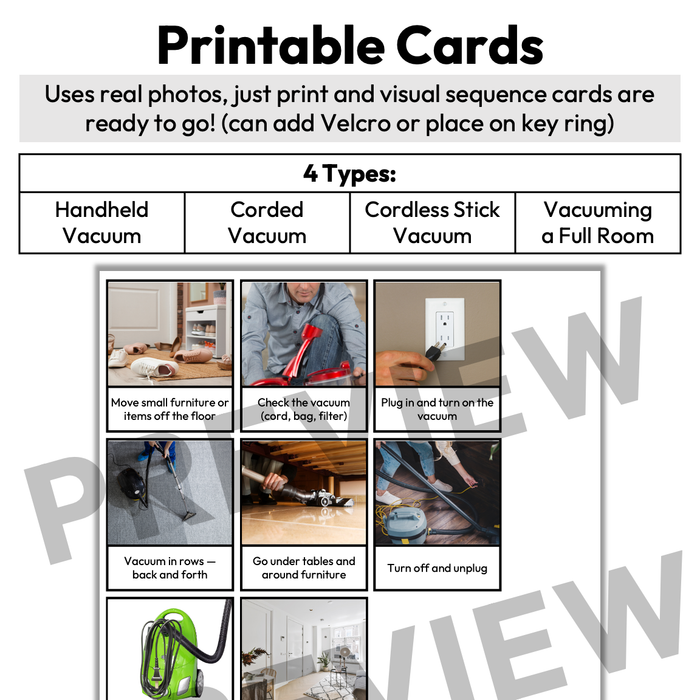 Printable Cards

Uses real photos, just print and visual sequence cards are ready to go! (can add Velcro or place on key ring)

| 4 Types: | | | |
|---|---|---|---|
| Handheld Vacuum | Corded Vacuum | Cordless Stick Vacuum | Vacuuming a Full Room |

Move small furniture or items off the floor

Check the vacuum (cord, bag, filter)

Plug in and turn on the vacuum

Vacuum in rows — back and forth

Go under tables and around furniture

Turn off and unplug

PREVIEW

PREVIEW